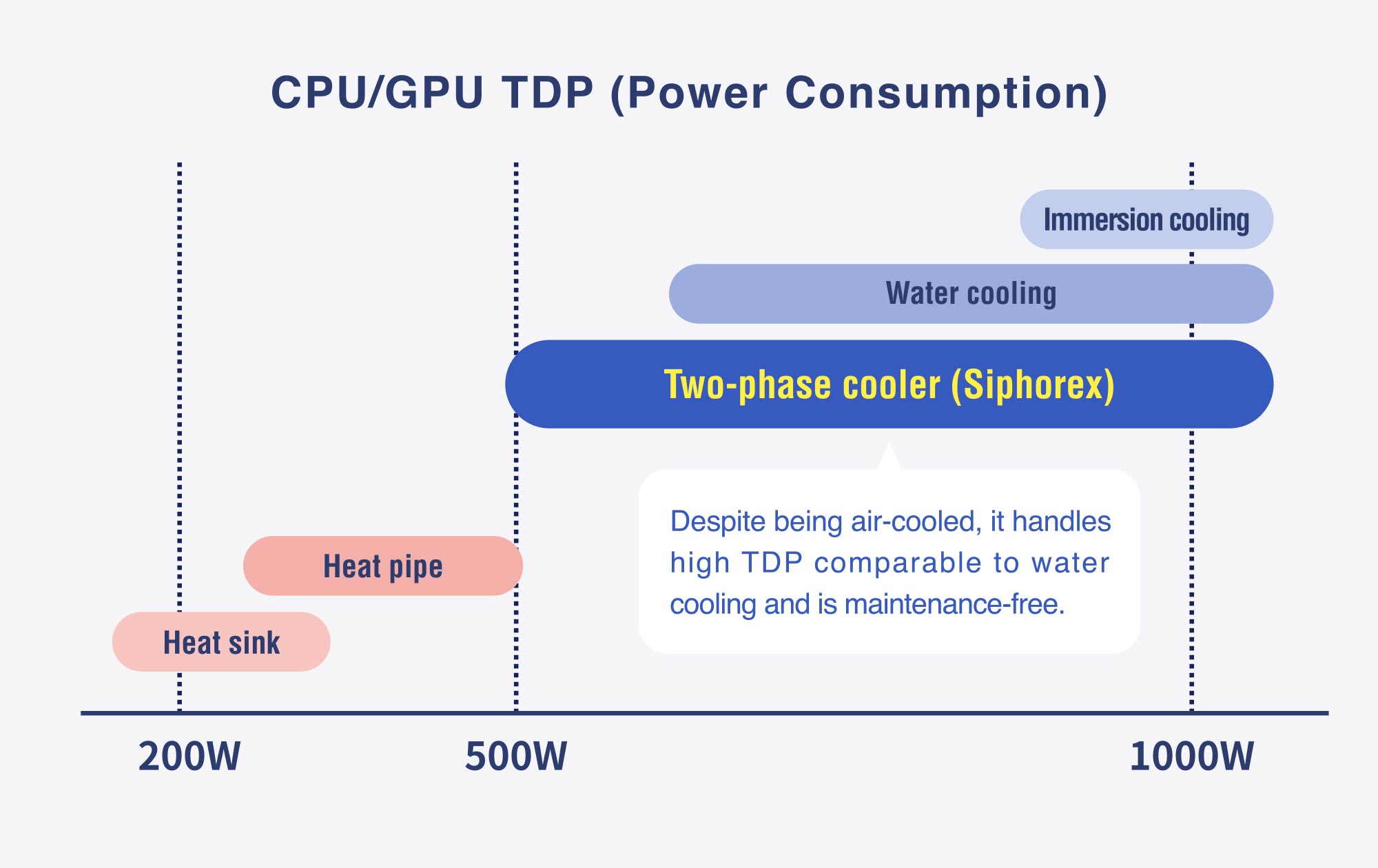 CPU/GPU TDP (Power Consumption)

Immersion cooling

Water cooling

Two-phase cooler (Siphorex)

Despite being air-cooled, it handles high TDP comparable to water cooling and is maintenance-free.

Heat pipe

Heat sink

200W

500W

1000W